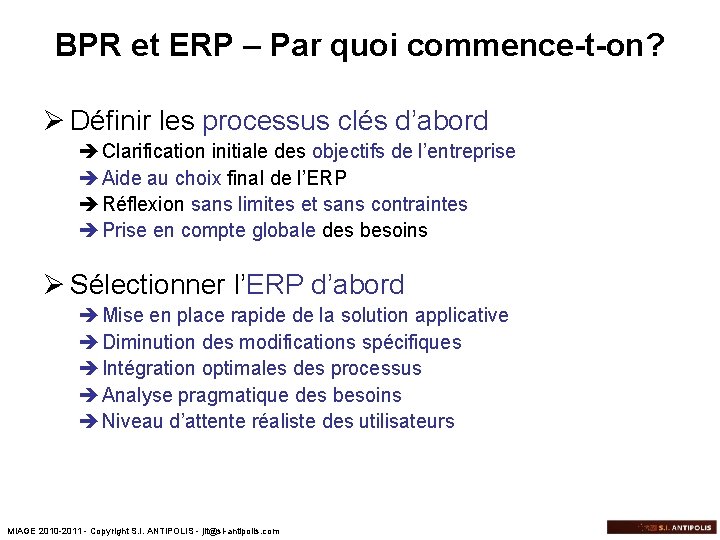 BPR et ERP – Par quoi commence-t-on?

➢ Définir les processus clés d'abord

➔ Clarification initiale des objectifs de l'entreprise
➔ Aide au choix final de l'ERP
➔ Réflexion sans limites et sans contraintes
➔ Prise en compte globale des besoins

➢ Sélectionner l'ERP d'abord

➔ Mise en place rapide de la solution applicative
➔ Diminution des modifications spécifiques
➔ Intégration optimales des processus
➔ Analyse pragmatique des besoins
➔ Niveau d'attente réaliste des utilisateurs

MIAGE 2010-2011 - Copyright S.I. ANTIPOLIS - jlt@si-antipolis.com

S.I. ANTIPOLIS